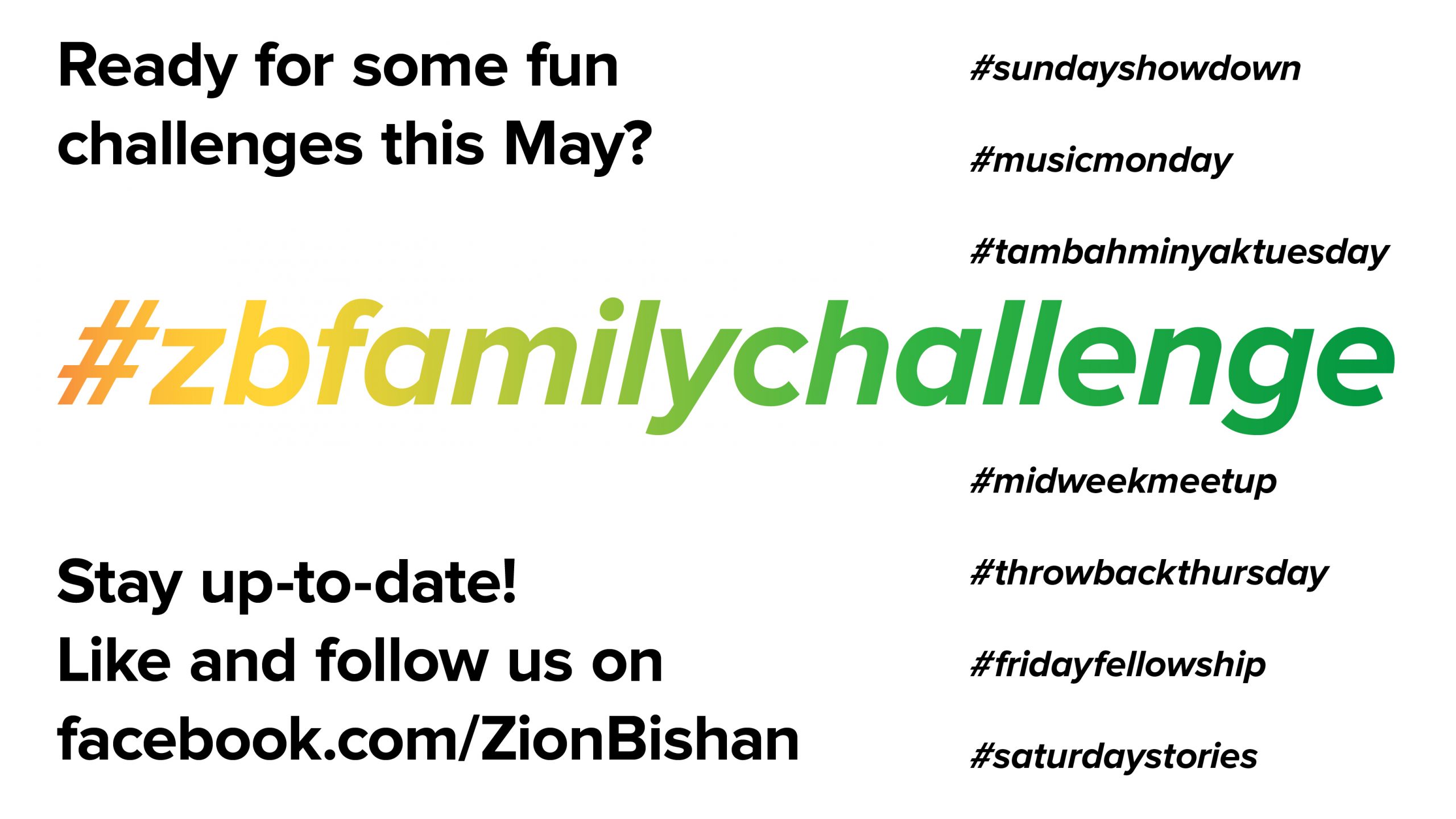 Ready for some fun challenges this May?

#sundayshowdown

#musicmonday

#tambahminyaktuesday

#zbfamilychallenge

#midweekmeetup

#throwbackthursday

#fridayfellowship

#saturdaystories

Stay up-to-date!
Like and follow us on facebook.com/ZionBishan